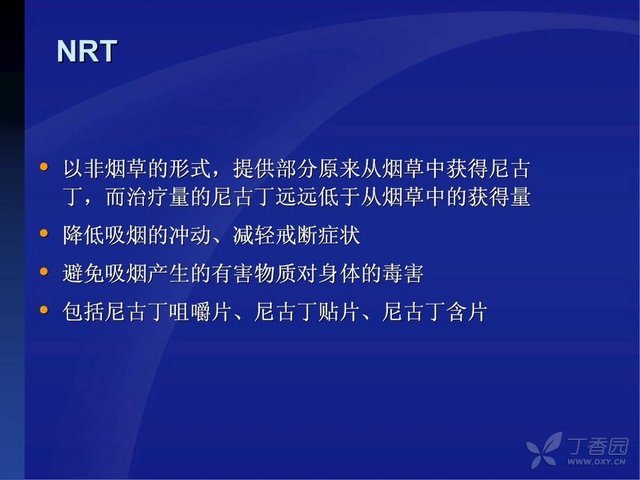 NRT

• 以非烟草的形式，提供部分原来从烟草中获得尼古丁，而治疗量的尼古丁远远低于从烟草中的获得量
• 降低吸烟的冲动、减轻戒断症状
• 避免吸烟产生的有害物质对身体的毒害
• 包括尼古丁咀嚼片、尼古丁贴片、尼古丁含片

丁香园
WWW.DXY.CN